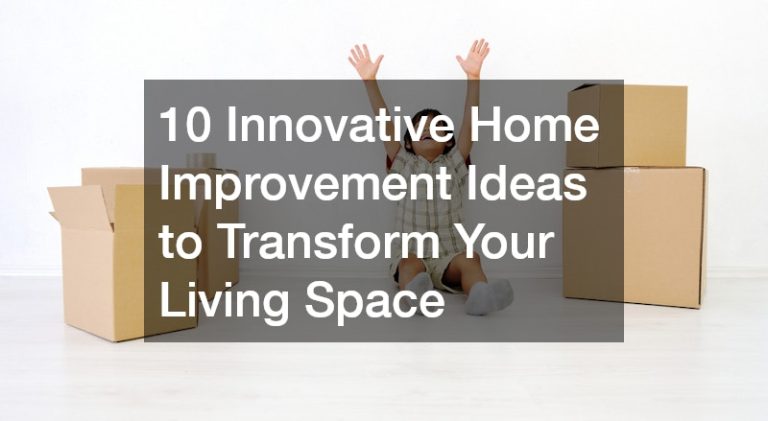 10 Innovative Home Improvement Ideas to Transform Your Living Space